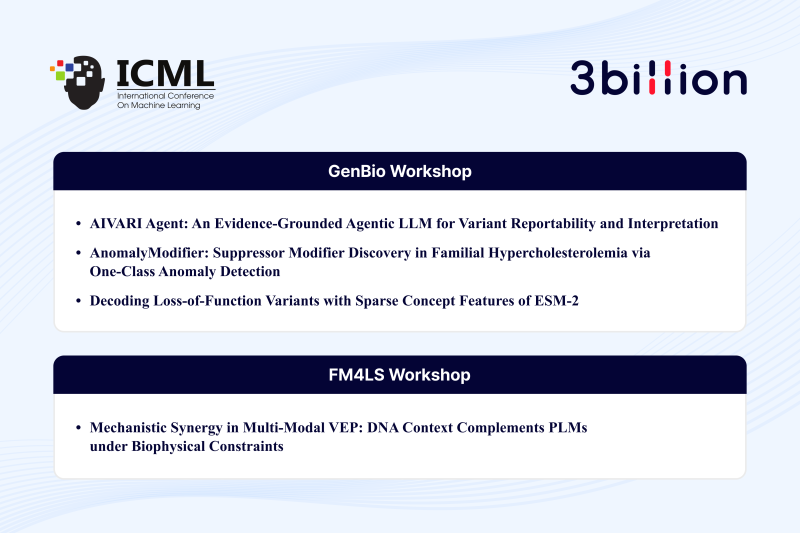 ICML
International Conference
On Machine Learning

3billion

GenBio Workshop

• AIVARI Agent: An Evidence-Grounded Agentic LLM for Variant Reportability and Interpretation
• AnomalyModifier: Suppressor Modifier Discovery in Familial Hypercholesterolemia via One-Class Anomaly Detection
• Decoding Loss-of-Function Variants with Sparse Concept Features of ESM-2

FM4LS Workshop

• Mechanistic Synergy in Multi-Modal VEP: DNA Context Complements PLMs under Biophysical Constraints